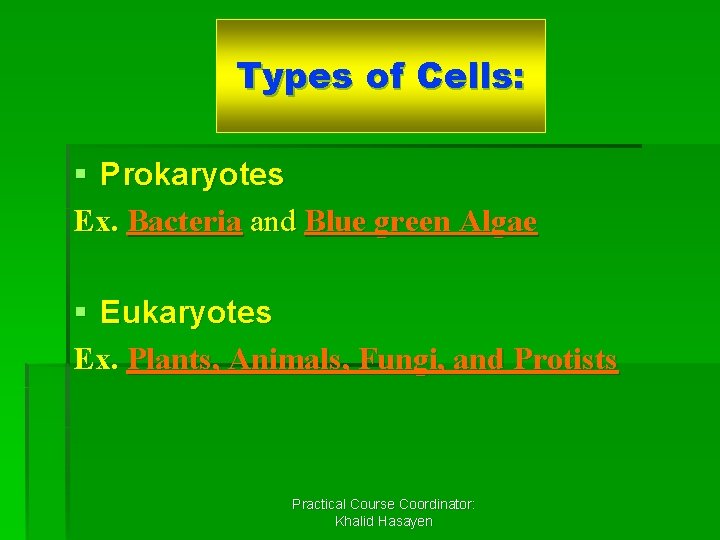 Types of Cells:

▪ Prokaryotes
Ex. Bacteria and Blue green Algae

▪ Eukaryotes
Ex. Plants, Animals, Fungi, and Protists

Practical Course Coordinator:
Khalid Hasayen